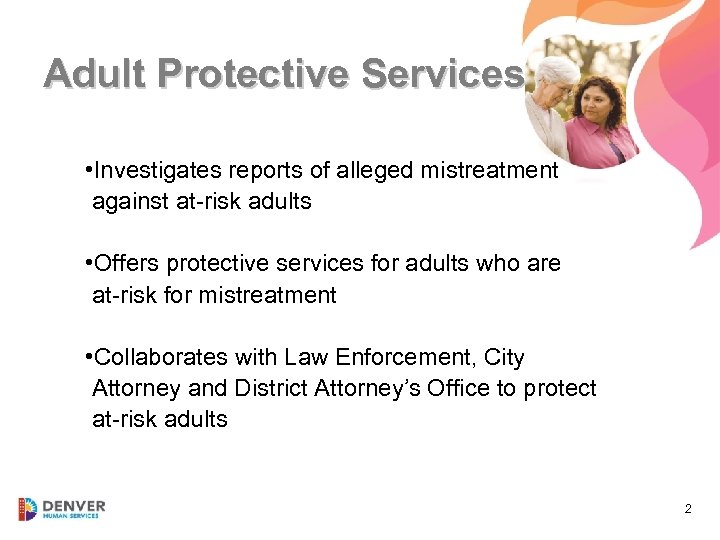 Adult Protective Services

•Investigates reports of alleged mistreatment against at-risk adults

•Offers protective services for adults who are at-risk for mistreatment

•Collaborates with Law Enforcement, City Attorney and District Attorney's Office to protect at-risk adults

DENVER
HUMAN SERVICES

2